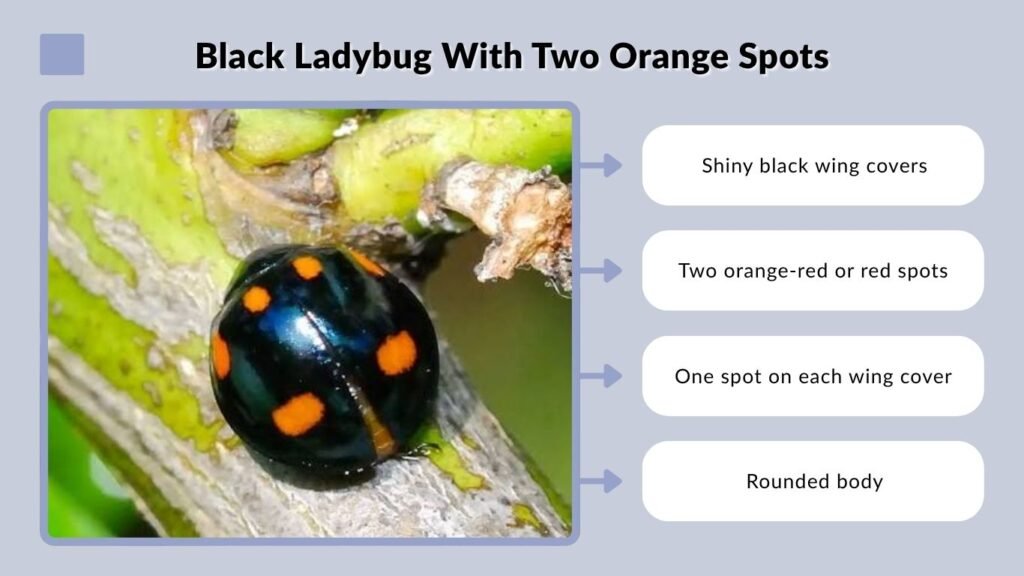 Black Ladybug With Two Orange Spots

Shiny black wing covers

Two orange-red or red spots

One spot on each wing cover

Rounded body